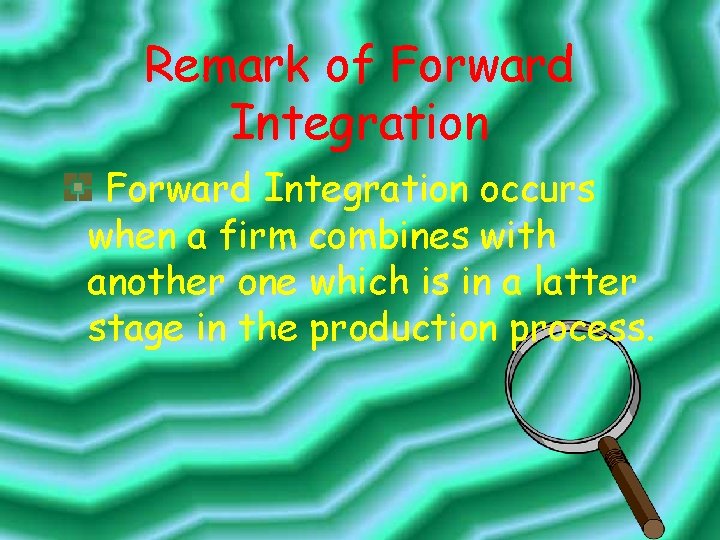 Remark of Forward Integration

Forward Integration occurs when a firm combines with another one which is in a latter stage in the production process.